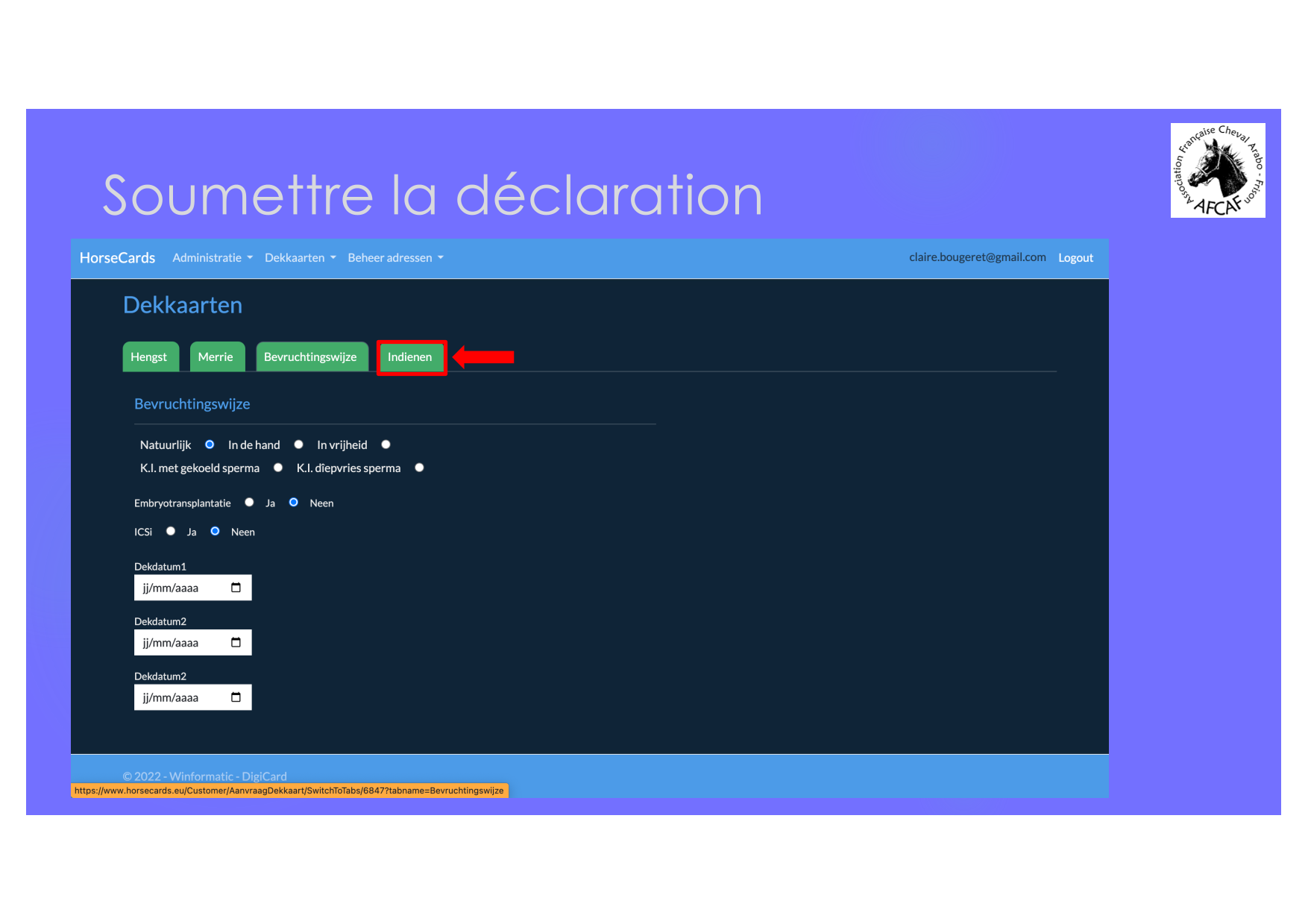 Soumettre la déclaration

Association Française Cheval Arabo - Frison
AFCAF

HorseCards Administratie Dekkaarten Beheer adressen claire.bougeret@gmail.com Logout

Dekkaarten

Hengst Merrie Bevruchtingswijze Indienen

Bevruchtingswijze

Natuurlijk In de hand In vrijheid
K.I. met gekoeld sperma K.I. diepvries sperma

Embryotransplantatie Ja Neen

ICSi Ja Neen

Dekdatum1
jj/mm/aaaa

Dekdatum2
jj/mm/aaaa

Dekdatum2
jj/mm/aaaa

© 2022 - Winformatic - DigiCard
https://www.horsecards.eu/Customer/AanvraagDekkaart/SwitchToTabs/6847?tabname=Bevruchtingswijze